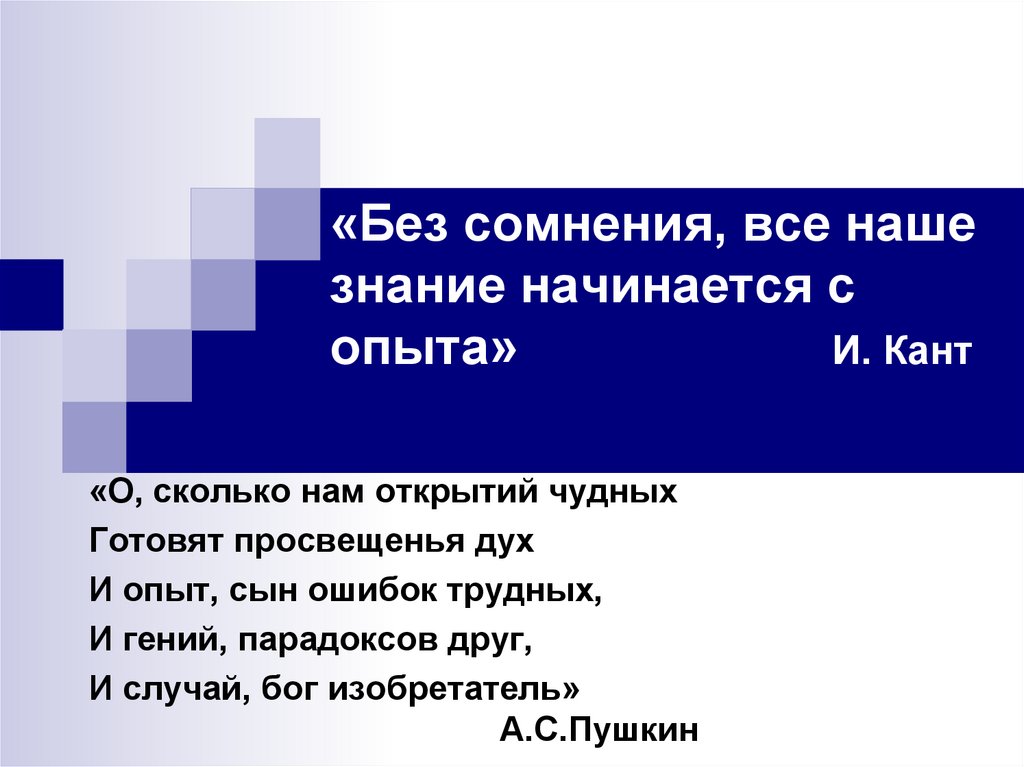 «Без сомнения, все наше знание начинается с опыта» И. Кант

«О, сколько нам открытий чудных
Готовят просвещенья дух
И опыт, сын ошибок трудных,
И гений, парадоксов друг,
И случай, бог изобретатель»
А.С.Пушкин